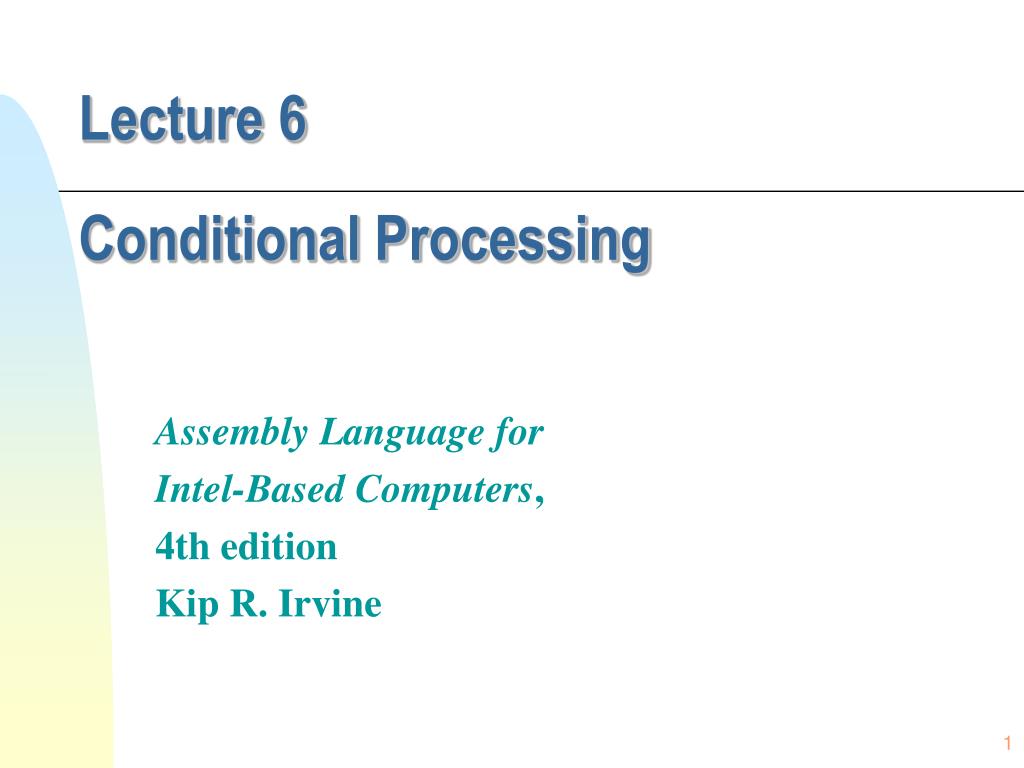 Lecture 6

Conditional Processing

Assembly Language for Intel-Based Computers, 4th edition
Kip R. Irvine

1